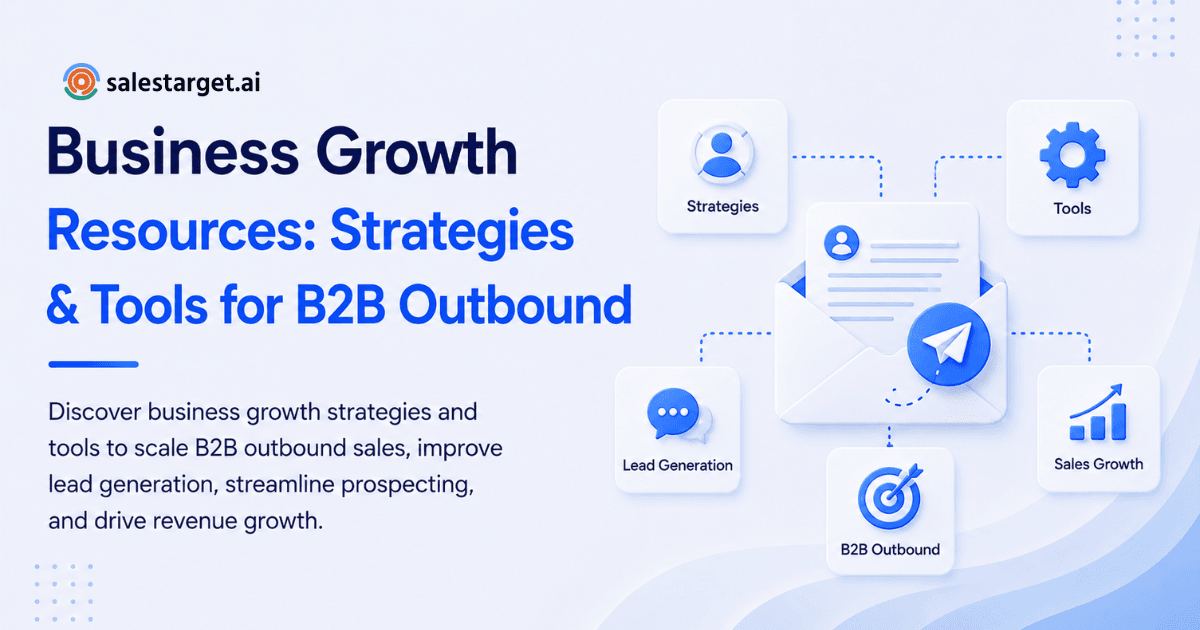 salestarget.ai

Business Growth Resources: Strategies & Tools for B2B Outbound

Discover business growth strategies and tools to scale B2B outbound sales, improve lead generation, streamline prospecting, and drive revenue growth.

Strategies

Tools

Lead Generation

Sales Growth

B2B Outbound